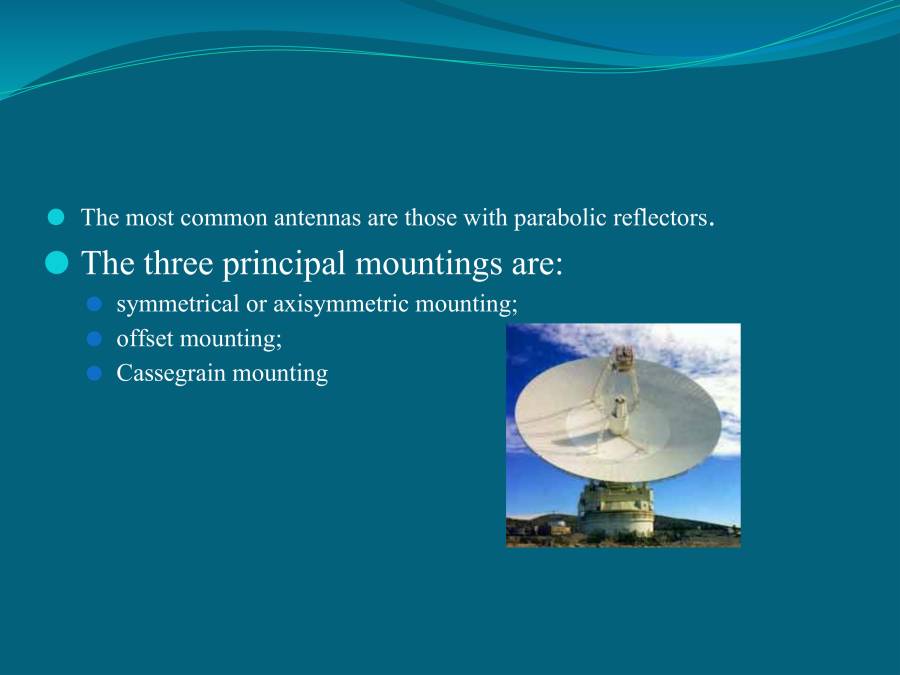 The most common antennas are those with parabolic reflectors.

The three principal mountings are:

symmetrical or axisymmetric mounting;

offset mounting;

Cassegrain mounting